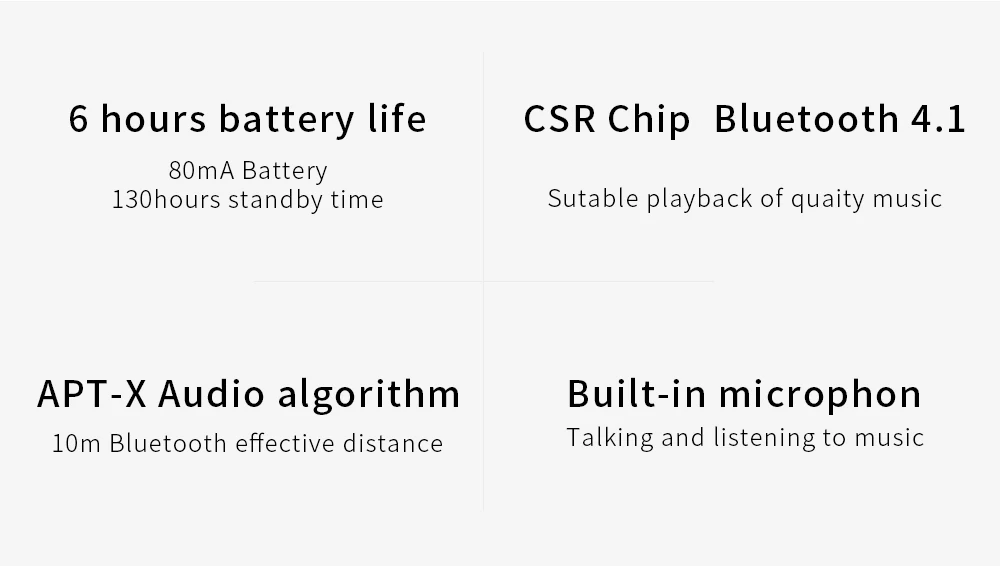 6 hours battery life

80mA Battery
130hours standby time

CSR Chip Bluetooth 4.1

Sutable playback of quaity music

APT-X Audio algorithm

10m Bluetooth effective distance

Built-in microphon

Talking and listening to music